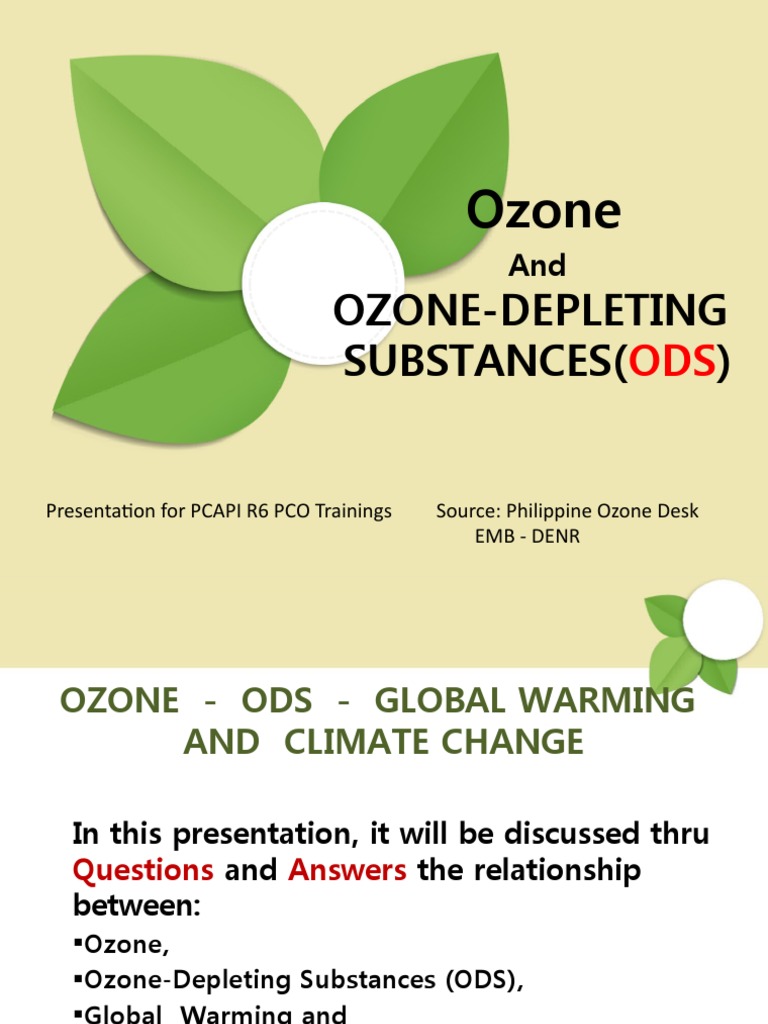 Ozone

And

OZONE-DEPLETING SUBSTANCES(ODS)

Presentation for PCAPI R6 PCO Trainings

Source: Philippine Ozone Desk
EMB - DENR

OZONE - ODS - GLOBAL WARMING AND CLIMATE CHANGE

In this presentation, it will be discussed thru Questions and Answers the relationship between:

▪Ozone,
▪Ozone-Depleting Substances (ODS),
▪Global Warming and